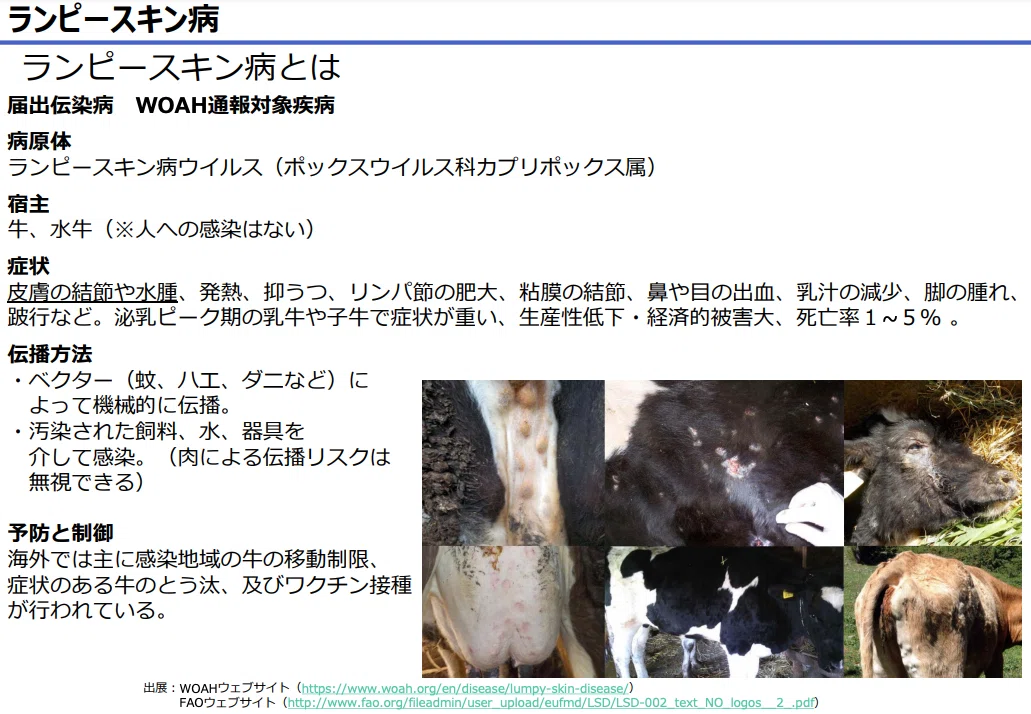 ランピースキン病

ランピースキン病とは

届出伝染病　WOAH通報対象疾病

病原体
ランピースキン病ウイルス（ポックスウイルス科カプリポックス属）

宿主
牛、水牛（※人への感染はない）

症状
皮膚の結節や水腫、発熱、抑うつ、リンパ節の肥大、粘膜の結節、鼻や目の出血、乳汁の減少、脚の腫れ、跛行など。泌乳ピーク期の乳牛や子牛で症状が重い、生産性低下・経済的被害大、死亡率１～５％ 。

伝播方法
・ベクター（蚊、ハエ、ダニなど）によって機械的に伝播。
・汚染された飼料、水、器具を介して感染。（肉による伝播リスクは無視できる）

予防と制御
海外では主に感染地域の牛の移動制限、症状のある牛のとう汰、及びワクチン接種が行われている。

出展：WOAHウェブサイト（https://www.woah.org/en/disease/lumpy-skin-disease/）
FAOウェブサイト（http://www.fao.org/fileadmin/user_upload/eufmd/LSD/LSD-002_text_NO_logos__2_.pdf）